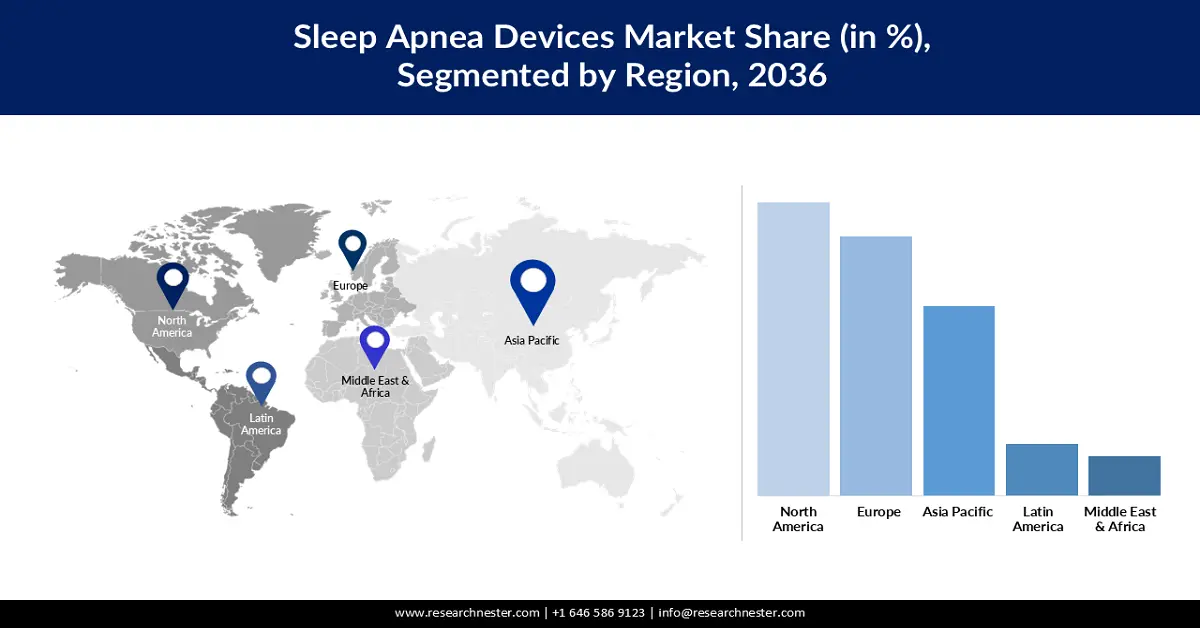 Sleep Apnea Devices Market Share (in %), Segmented by Region, 2036

North America
Europe
Asia Pacific
Middle East & Africa
Latin America

North America
Europe
Asia Pacific
Latin America
Middle East & Africa

www.researchnester.com | +1 646 586 9123 | info@researchnester.com